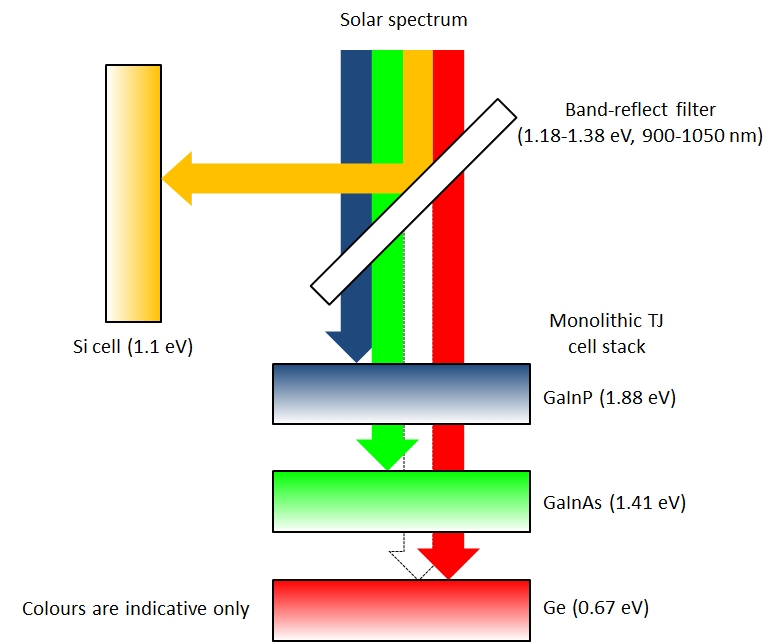 Solar spectrum

Band-reflect filter
(1.18-1.38 eV, 900-1050 nm)

Si cell (1.1 eV)

Monolithic TJ
cell stack

GaInP (1.88 eV)

GaInAs (1.41 eV)

Colours are indicative only

Ge (0.67 eV)